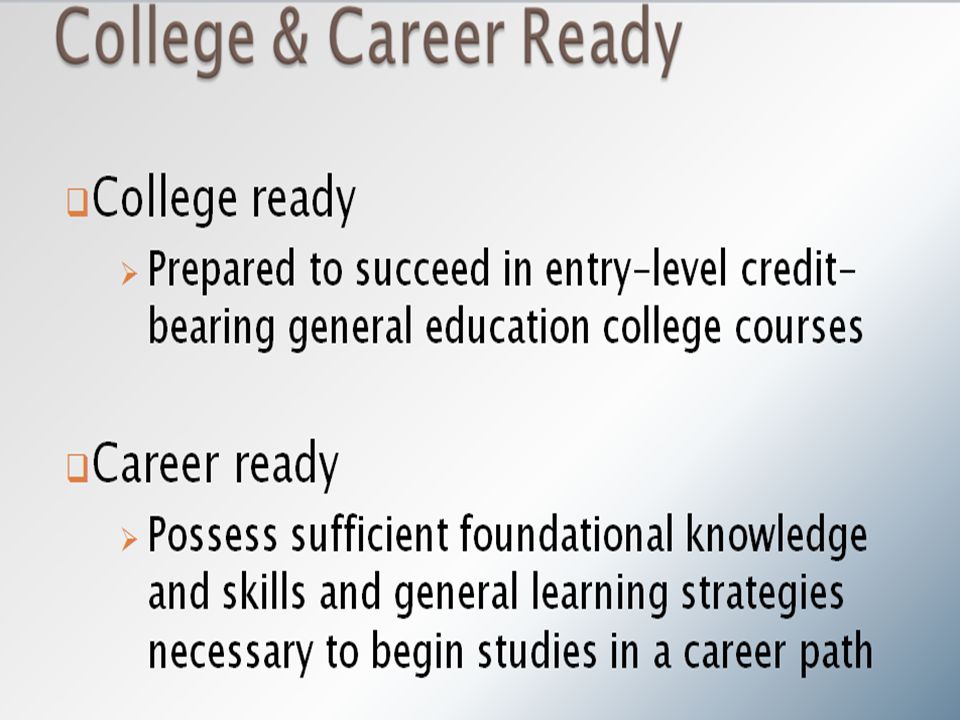 College & Career Ready

College ready

Prepared to succeed in entry-level credit-bearing general education college courses

Career ready

Possess sufficient foundational knowledge and skills and general learning strategies necessary to begin studies in a career path